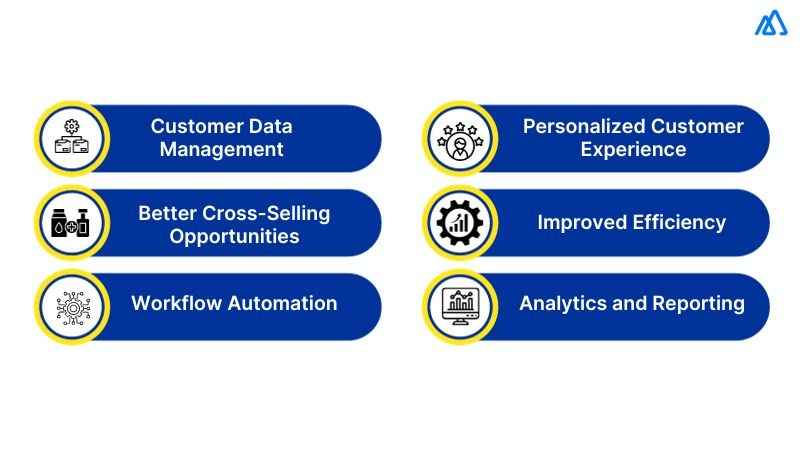 Customer Data Management

Better Cross-Selling Opportunities

Workflow Automation

Personalized Customer Experience

Improved Efficiency

Analytics and Reporting